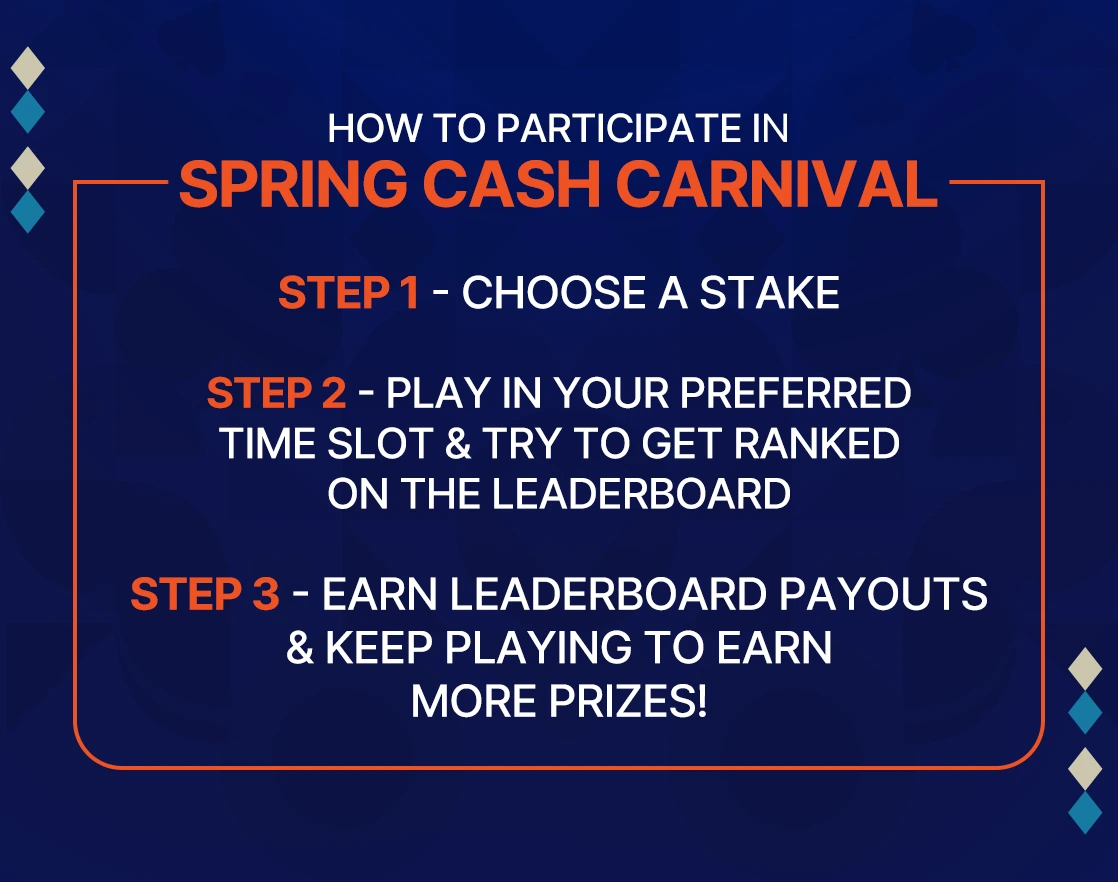 HOW TO PARTICIPATE IN
SPRING CASH CARNIVAL

STEP 1 - CHOOSE A STAKE

STEP 2 - PLAY IN YOUR PREFERRED TIME SLOT & TRY TO GET RANKED ON THE LEADERBOARD

STEP 3 - EARN LEADERBOARD PAYOUTS & KEEP PLAYING TO EARN MORE PRIZES!